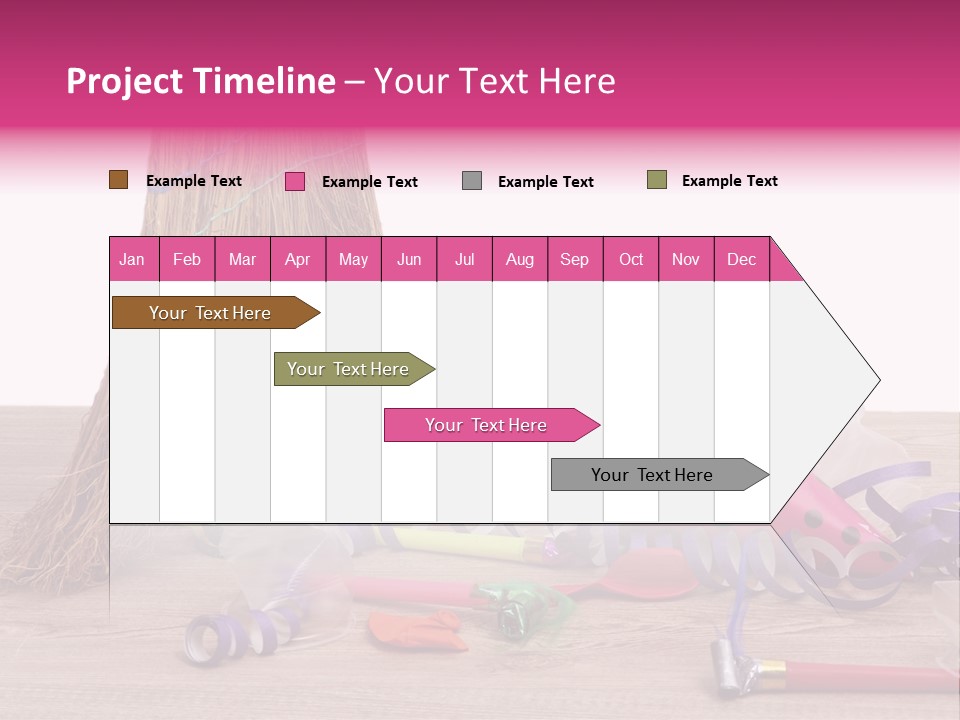 Project Timeline – Your Text Here

Example Text Example Text Example Text Example Text

| Jan | Feb | Mar | Apr | May | Jun | Jul | Aug | Sep | Oct | Nov | Dec |
|---|---|---|---|---|---|---|---|---|---|---|---|

Your Text Here

Your Text Here

Your Text Here

Your Text Here